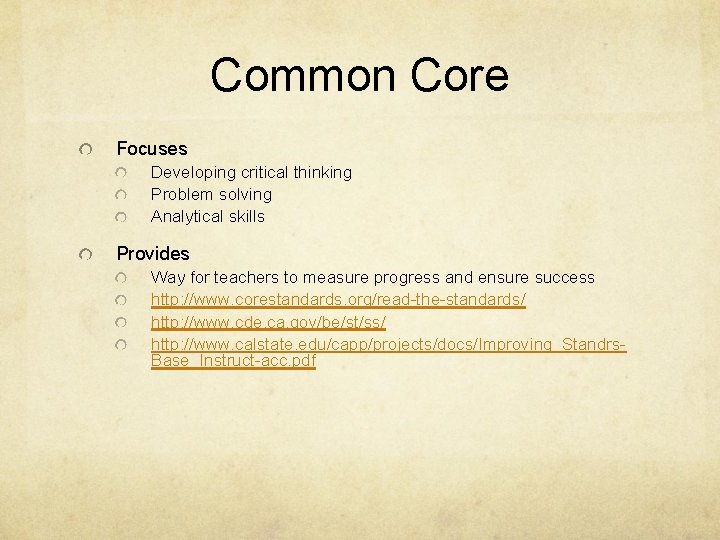 Common Core

Focuses

Developing critical thinking

Problem solving

Analytical skills

Provides

Way for teachers to measure progress and ensure success

http://www.corestandards.org/read-the-standards/

http://www.cde.ca.gov/be/st/ss/

http://www.calstate.edu/capp/projects/docs/Improving_Standrs-Base_Instruct-acc.pdf